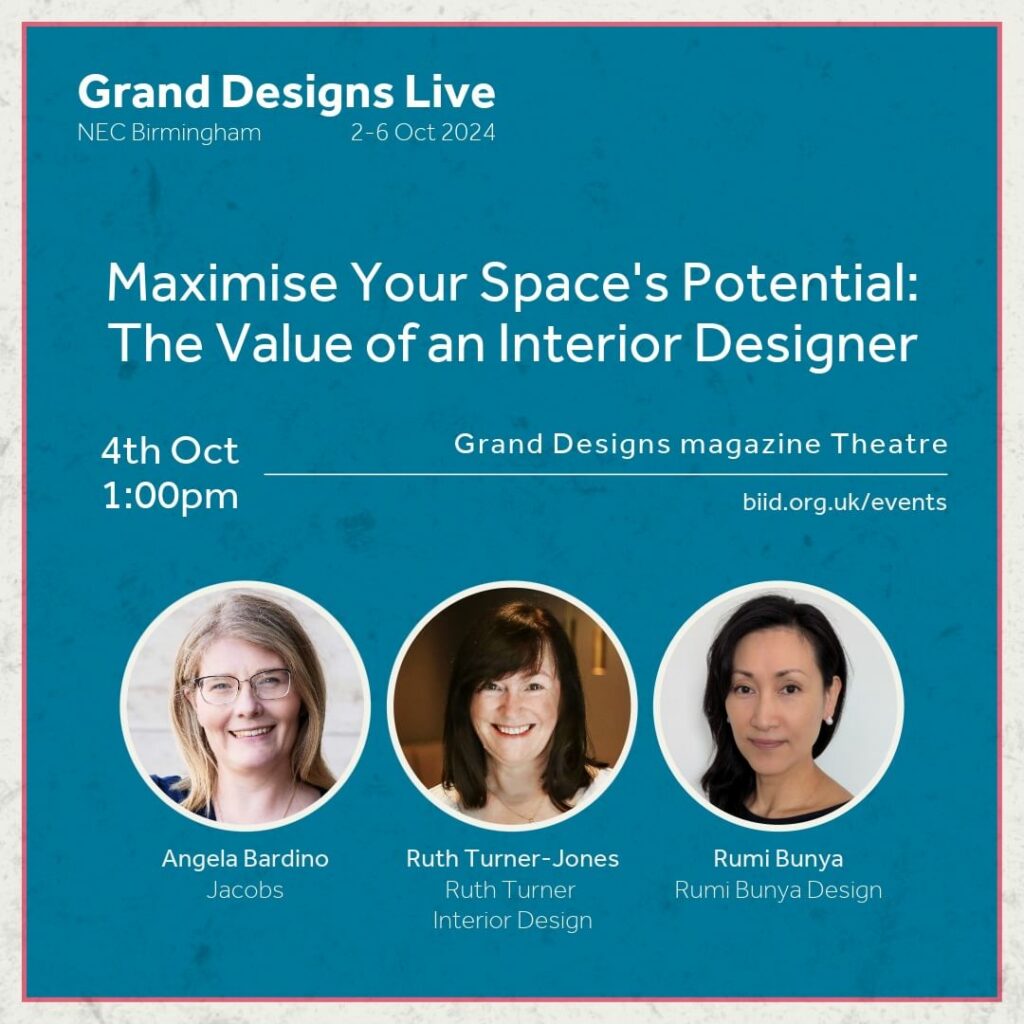 Grand Designs Live
NEC Birmingham 2-6 Oct 2024

Maximise Your Space's Potential: The Value of an Interior Designer

4th Oct
1:00pm

Grand Designs magazine Theatre

biid.org.uk/events

Angela Bardino
Jacobs

Ruth Turner-Jones
Ruth Turner Interior Design

Rumi Bunya
Rumi Bunya Design